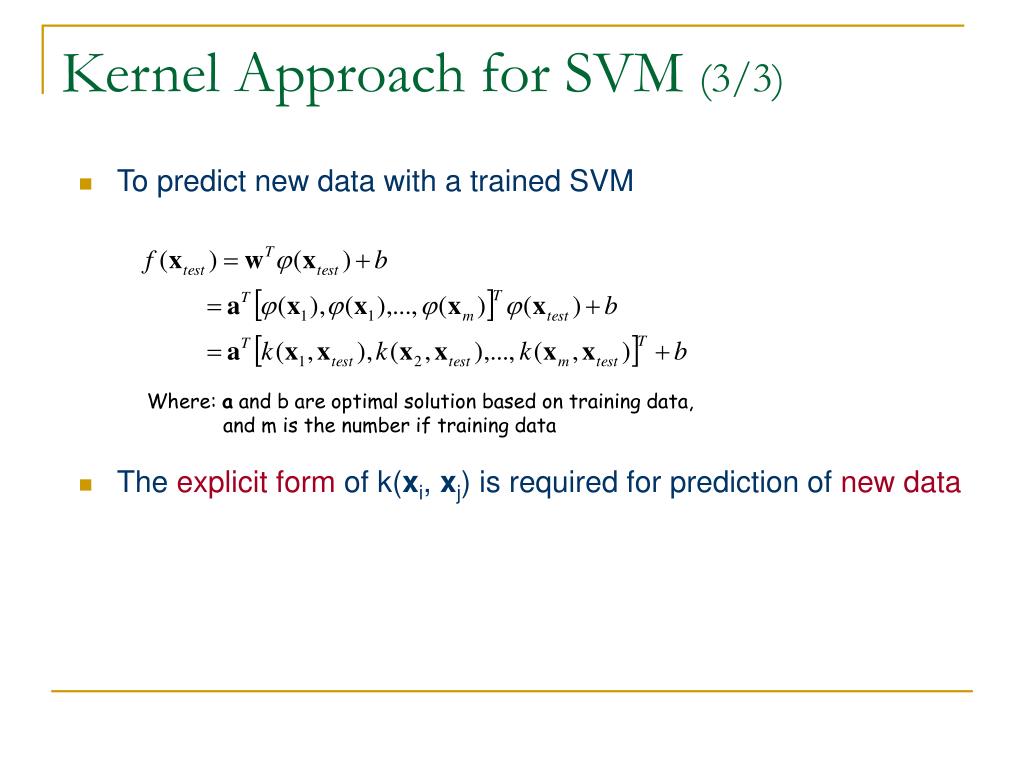 Kernel Approach for SVM (3/3)

To predict new data with a trained SVM

$f(\mathbf{x}_{test}) = \mathbf{w}^T \varphi(\mathbf{x}_{test}) + b$
$= \mathbf{a}^T [\varphi(\mathbf{x}_1), \varphi(\mathbf{x}_1), ..., \varphi(\mathbf{x}_m)]^T \varphi(\mathbf{x}_{test}) + b$
$= \mathbf{a}^T [k(\mathbf{x}_1, \mathbf{x}_{test}), k(\mathbf{x}_2, \mathbf{x}_{test}), ..., k(\mathbf{x}_m, \mathbf{x}_{test})]^T + b$

Where: **a** and b are optimal solution based on training data, and m is the number if training data

The explicit form of k($\mathbf{x}_i$, $\mathbf{x}_j$) is required for prediction of new data